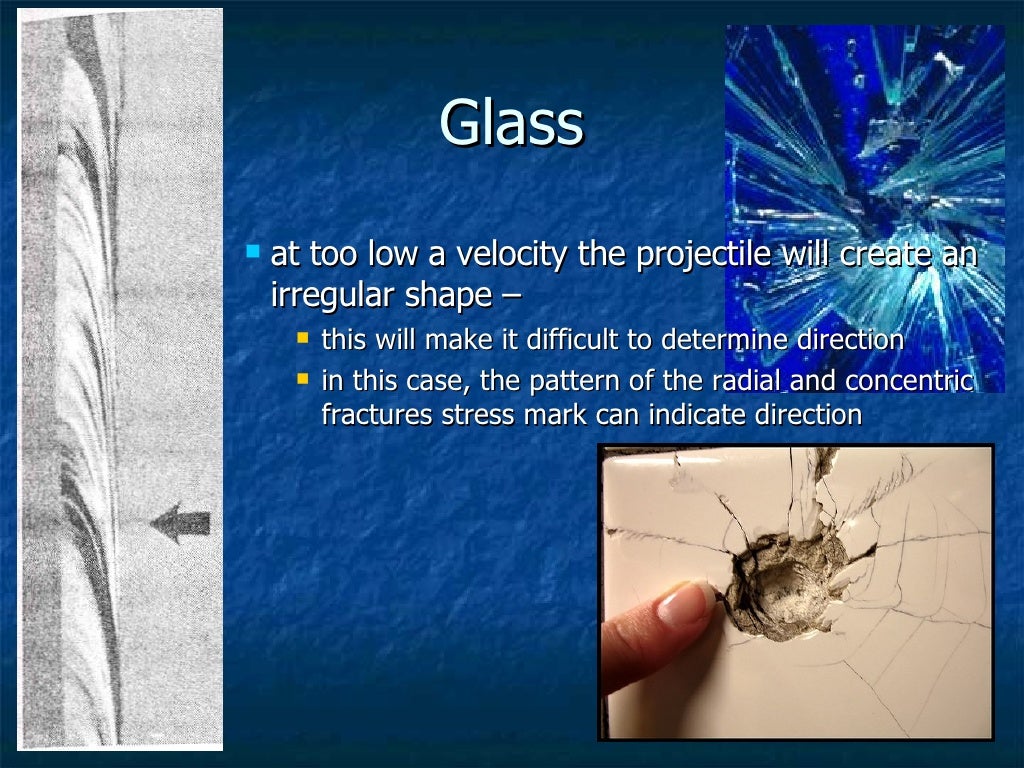 Glass

at too low a velocity the projectile will create an irregular shape –

this will make it difficult to determine direction

in this case, the pattern of the radial and concentric fractures stress mark can indicate direction